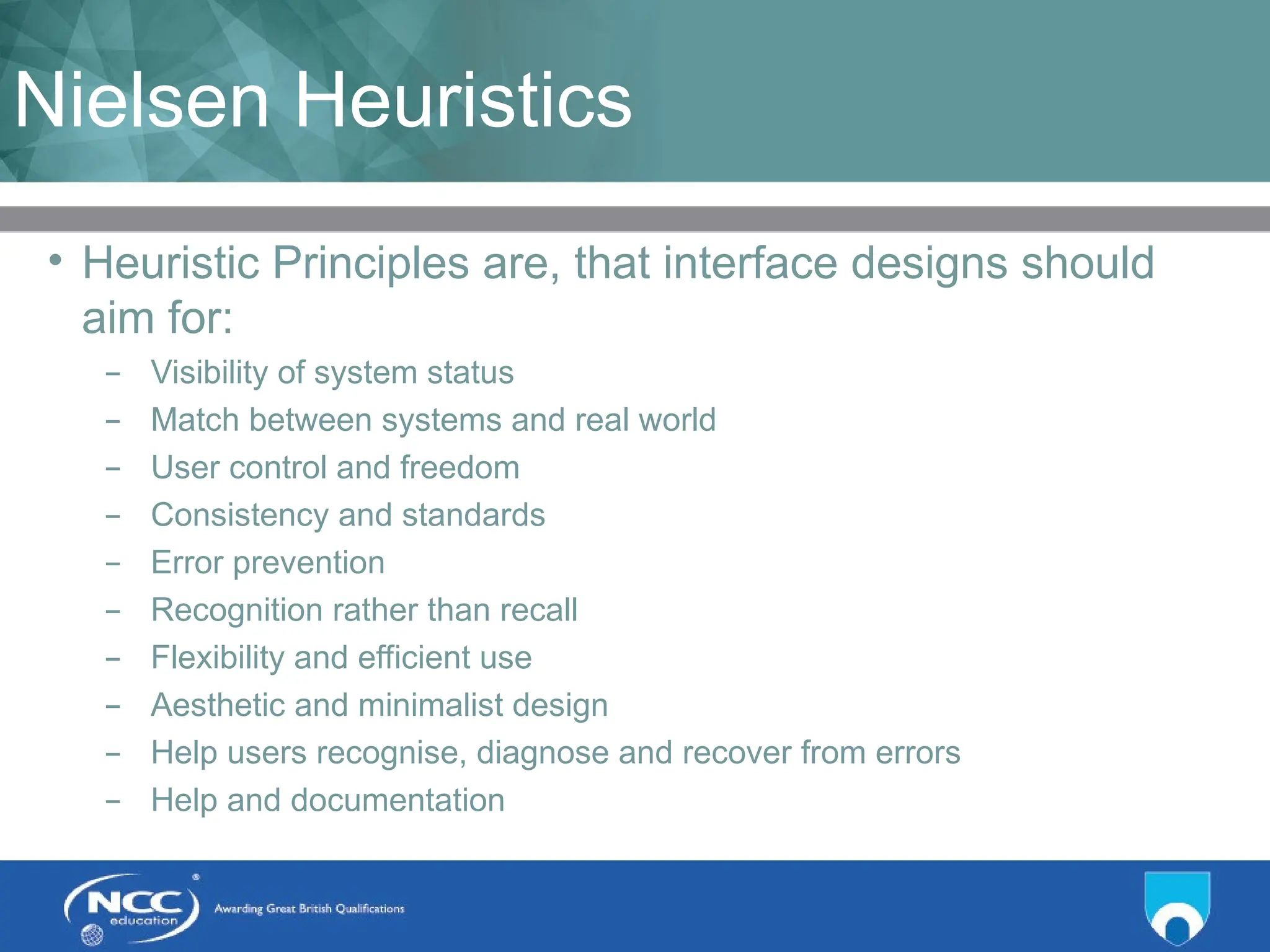 Nielsen Heuristics

• Heuristic Principles are, that interface designs should aim for:

– Visibility of system status
– Match between systems and real world
– User control and freedom
– Consistency and standards
– Error prevention
– Recognition rather than recall
– Flexibility and efficient use
– Aesthetic and minimalist design
– Help users recognise, diagnose and recover from errors
– Help and documentation

NCC education

Awarding Great British Qualifications